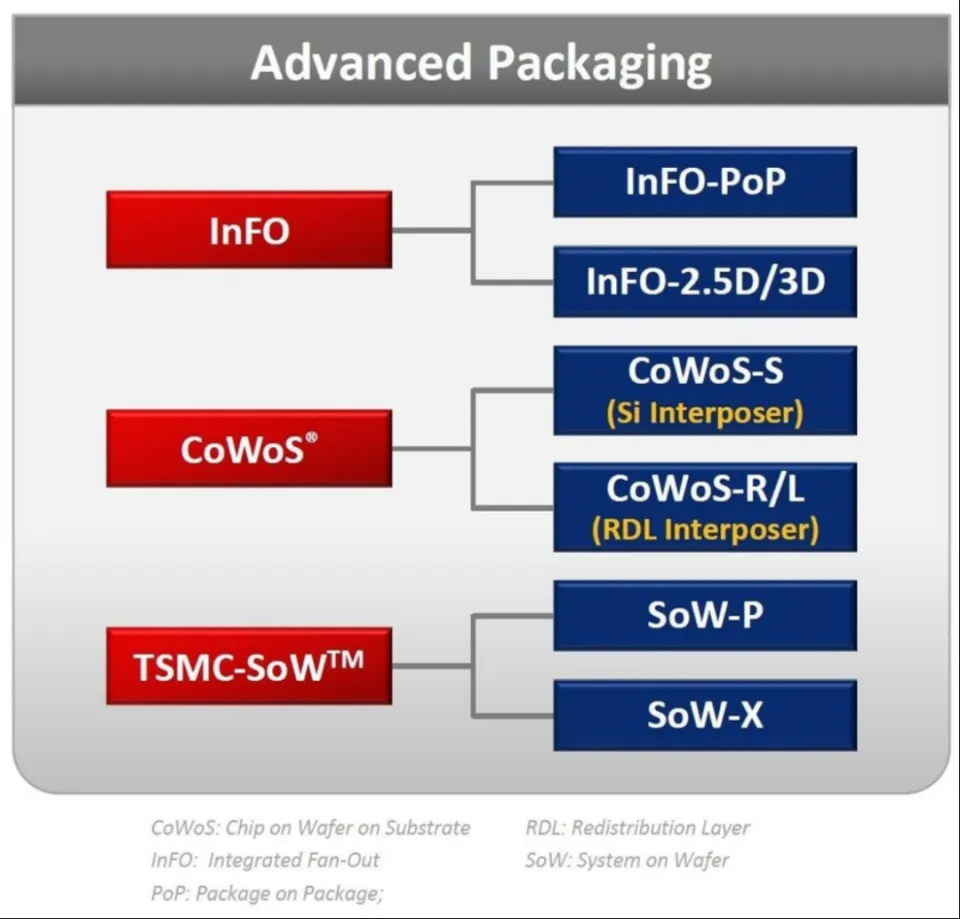 Advanced Packaging

InFO

InFO-PoP

InFO-2.5D/3D

CoWoS®

CoWoS-S
(Si Interposer)

CoWoS-R/L
(RDL Interposer)

TSMC-SoW™

SoW-P

SoW-X

CoWoS: Chip on Wafer on Substrate
InFO: Integrated Fan-Out
PoP: Package on Package;

RDL: Redistribution Layer
SoW: System on Wafer